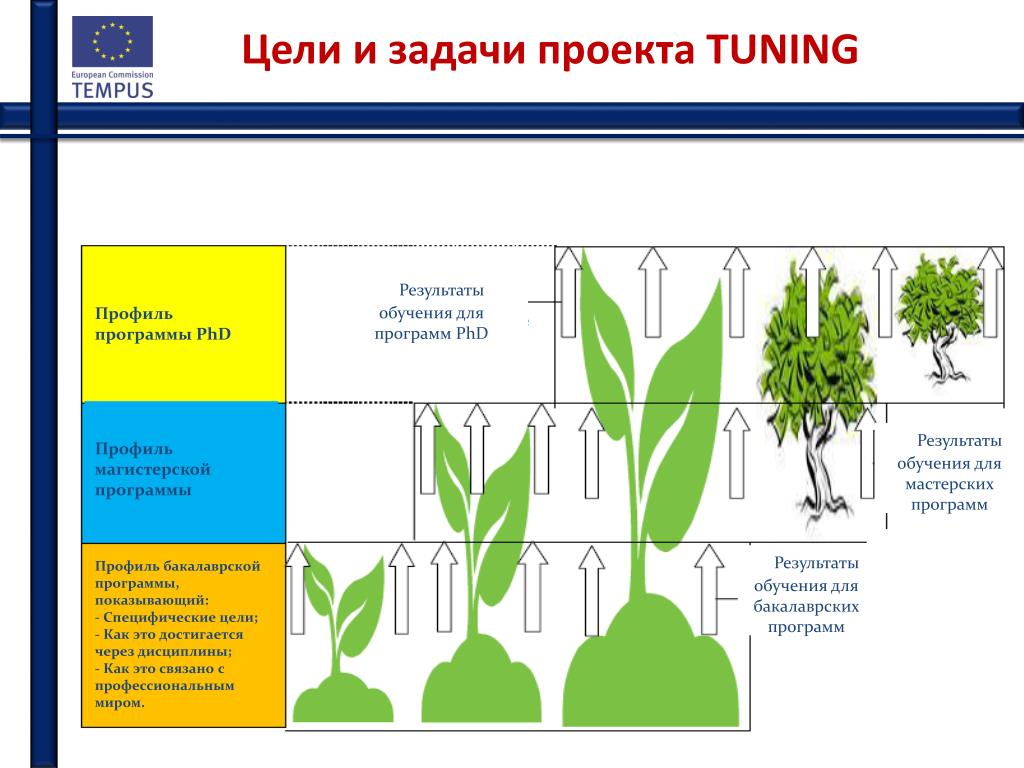 European Commission
TEMPUS

Цели и задачи проекта TUNING

Профиль программы PhD

Результаты обучения для программ PhD

Профиль магистерской программы

Результаты обучения для мастерских программ

Профиль бакалаврской программы, показывающий:
- Специфические цели;
- Как это достигается через дисциплины;
- Как это связано с профессиональным миром.

Результаты обучения для бакалаврских программ